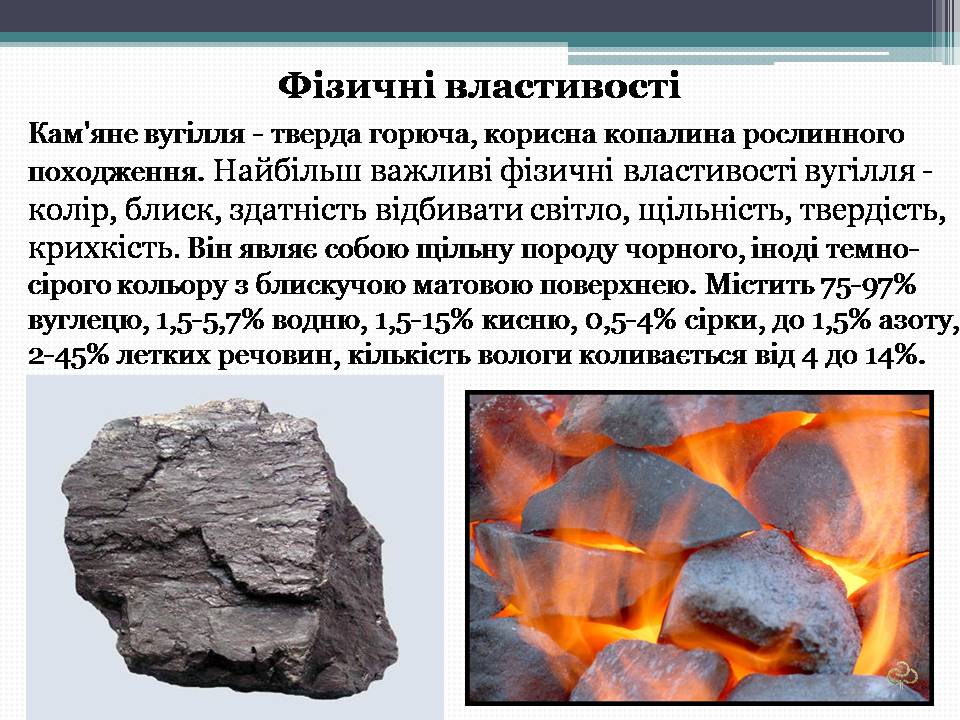 Фізичні властивості

Кам'яне вугілля - тверда горюча, корисна копалина рослинного походження. Найбільш важливі фізичні властивості вугілля - колір, блиск, здатність відбивати світло, щільність, твердість, крихкість. Він являє собою щільну породу чорного, іноді темно-сірого кольору з блискучою матовою поверхнею. Містить 75-97% вуглецю, 1,5-5,7% водню, 1,5-15% кисню, 0,5-4% сірки, до 1,5% азоту, 2-45% летких речовин, кількість вологи коливається від 4 до 14%.